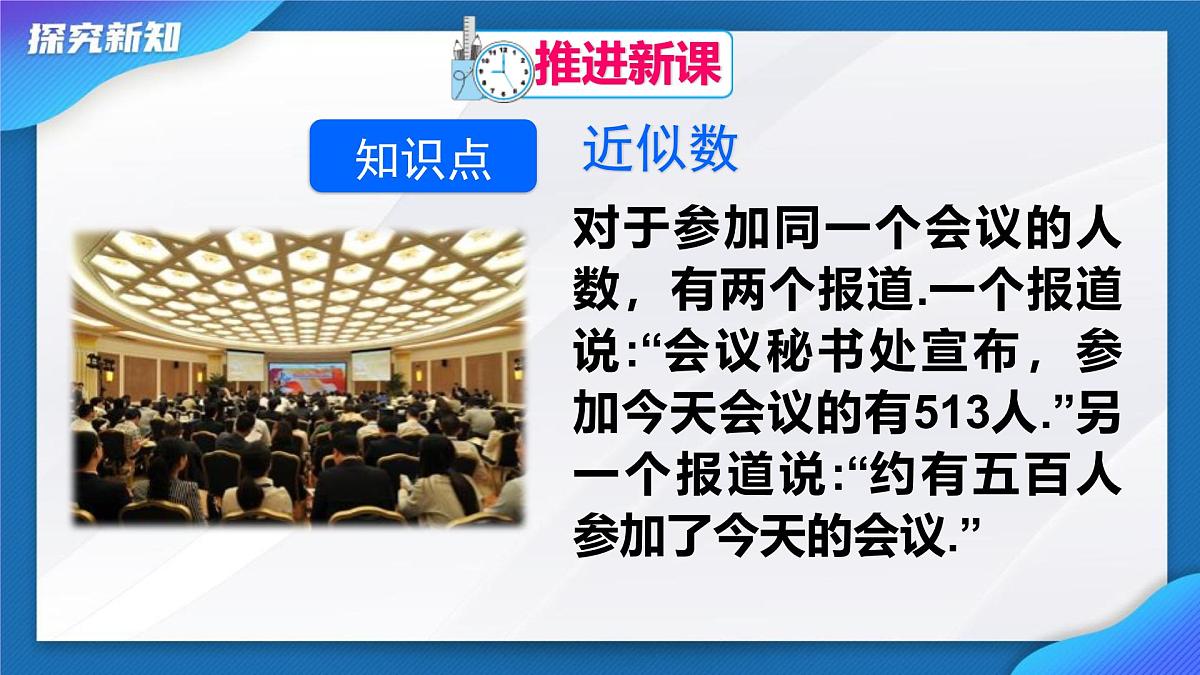 探究新知

推进新课

知识点

近似数

对于参加同一个会议的人数，有两个报道.一个报道说:“会议秘书处宣布，参加今天会议的有513人.”另一个报道说:“约有五百人参加了今天的会议.”